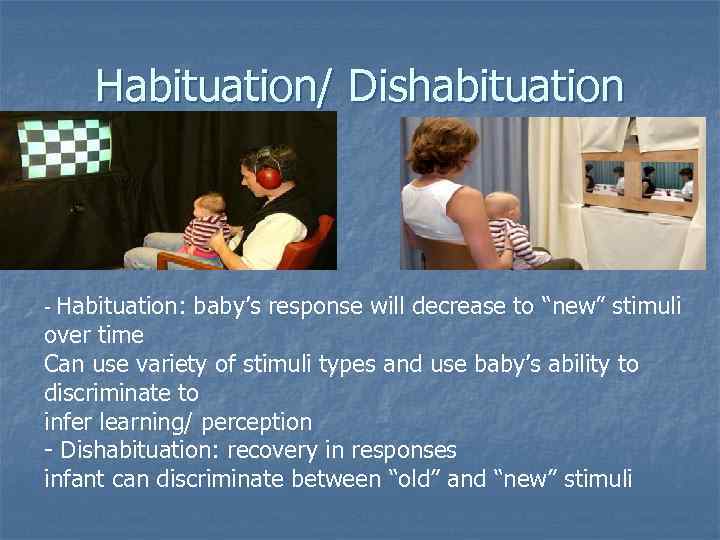 Habituation/ Dishabituation

- Habituation: baby's response will decrease to "new" stimuli over time
Can use variety of stimuli types and use baby's ability to discriminate to
infer learning/ perception
- Dishabituation: recovery in responses
infant can discriminate between "old" and "new" stimuli